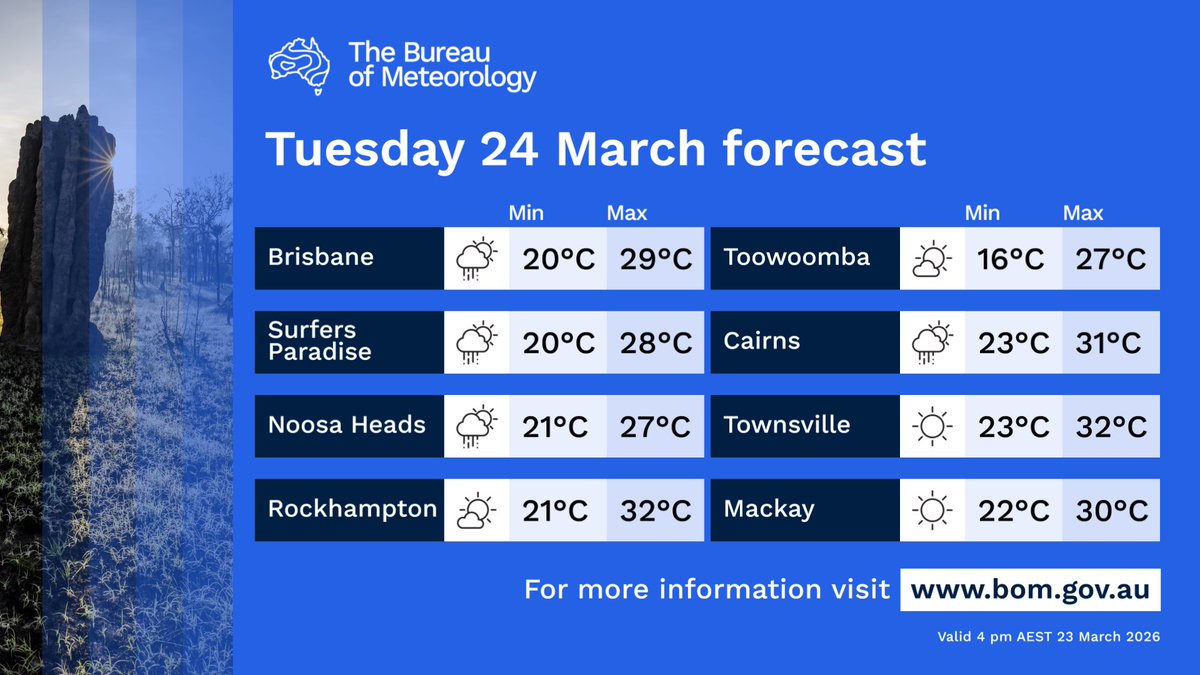 The Bureau of Meteorology

Tuesday 24 March forecast

| | Min | Max |
|---|---|---|
| Brisbane | 20°C | 29°C |
| Surfers Paradise | 20°C | 28°C |
| Noosa Heads | 21°C | 27°C |
| Rockhampton | 21°C | 32°C |

| | Min | Max |
|---|---|---|
| Toowoomba | 16°C | 27°C |
| Cairns | 23°C | 31°C |
| Townsville | 23°C | 32°C |
| Mackay | 22°C | 30°C |

For more information visit www.bom.gov.au

Valid 4 pm AEST 23 March 2026